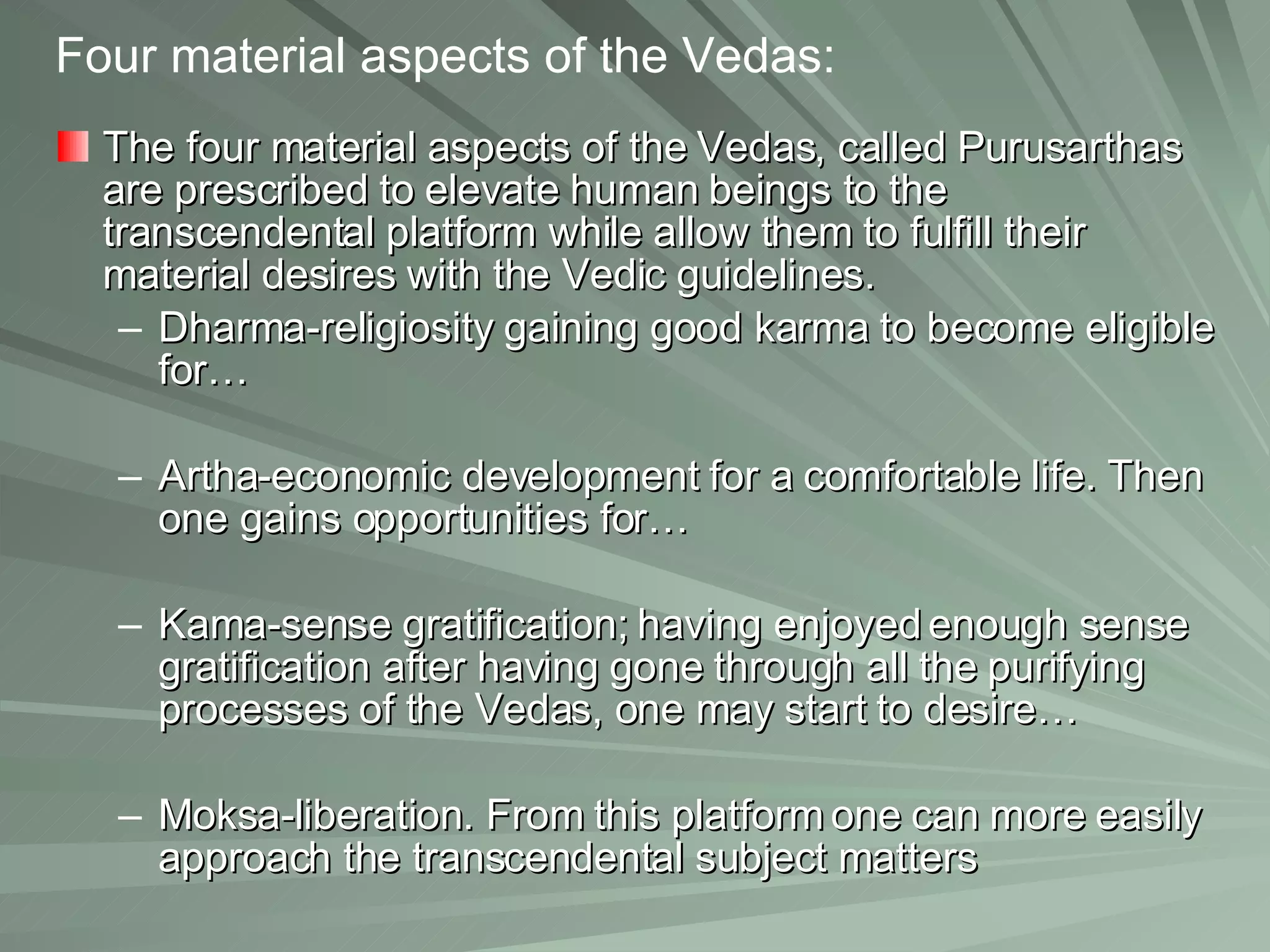 Four material aspects of the Vedas:

The four material aspects of the Vedas, called Purusarthas are prescribed to elevate human beings to the transcendental platform while allow them to fulfill their material desires with the Vedic guidelines.

– Dharma-religiosity gaining good karma to become eligible for…

– Artha-economic development for a comfortable life. Then one gains opportunities for…

– Kama-sense gratification; having enjoyed enough sense gratification after having gone through all the purifying processes of the Vedas, one may start to desire…

– Moksa-liberation. From this platform one can more easily approach the transcendental subject matters